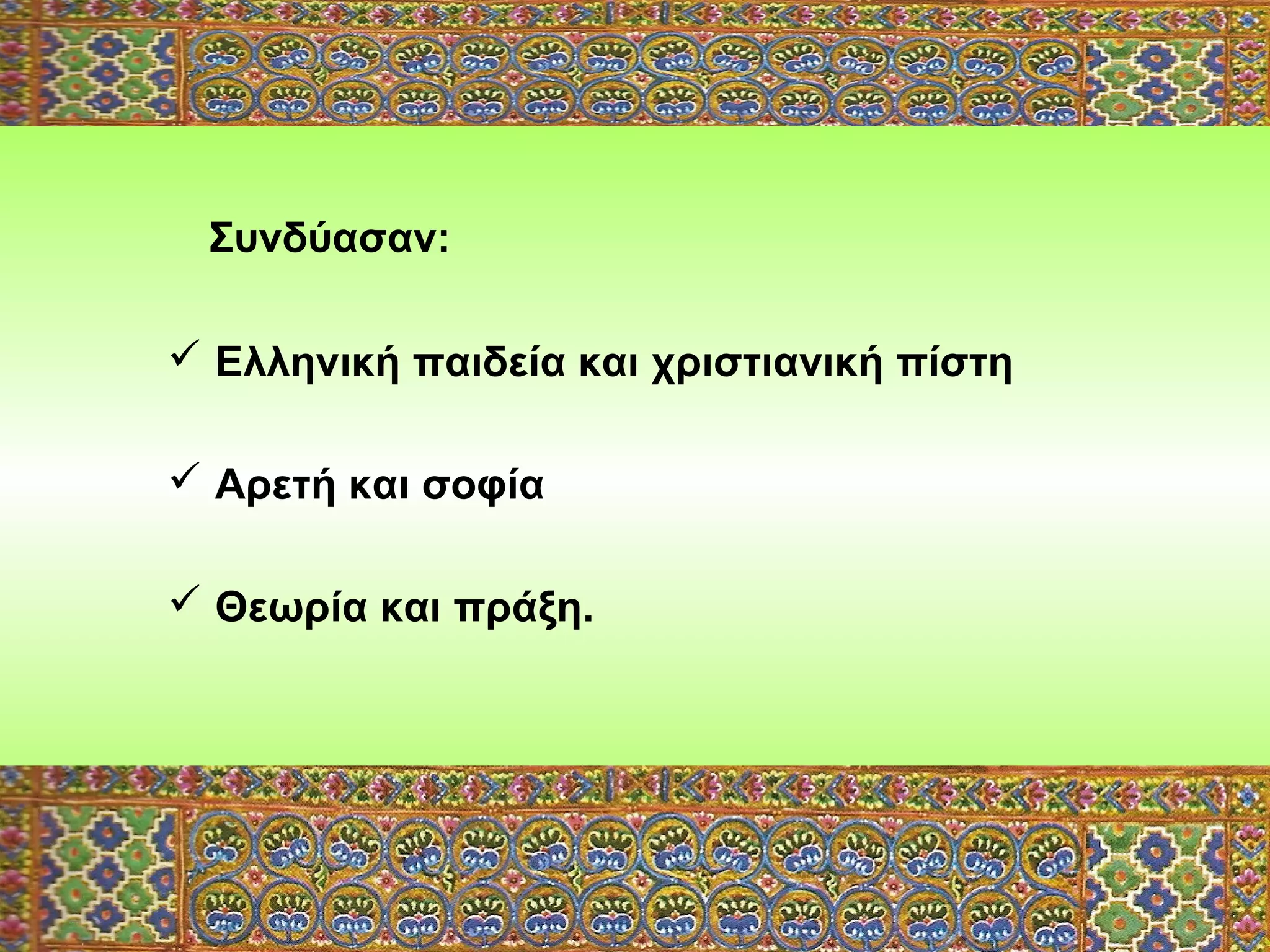 Συνδύασαν:

✓ Ελληνική παιδεία και χριστιανική πίστη

✓ Αρετή και σοφία

✓ Θεωρία και πράξη.